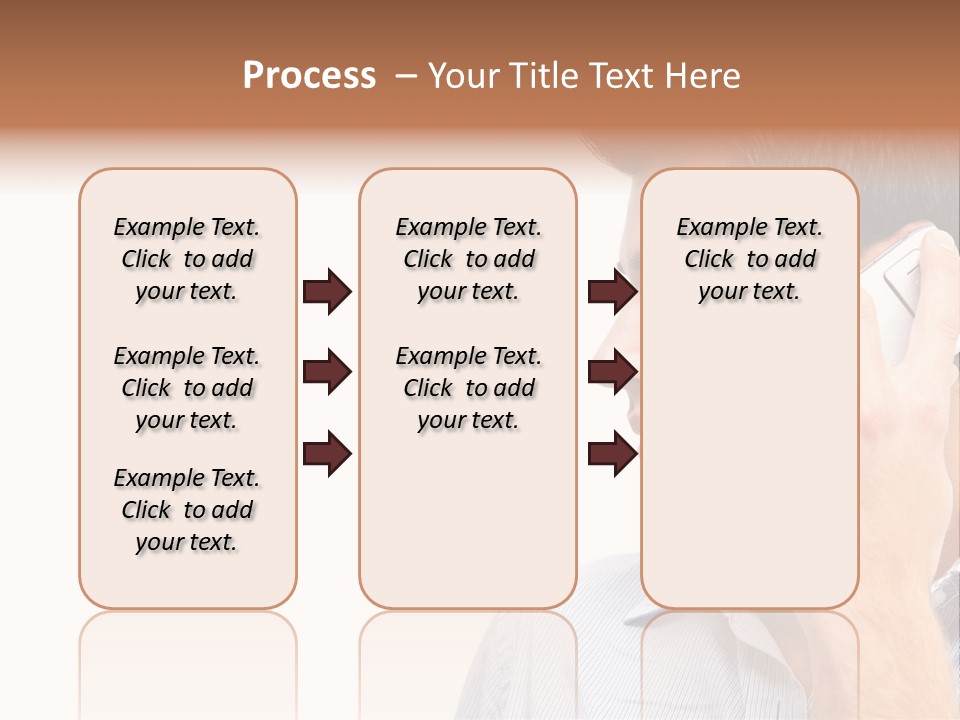 Process – Your Title Text Here

Example Text. Click to add your text.

Example Text. Click to add your text.

Example Text. Click to add your text.

Example Text. Click to add your text.

Example Text. Click to add your text.

Example Text. Click to add your text.